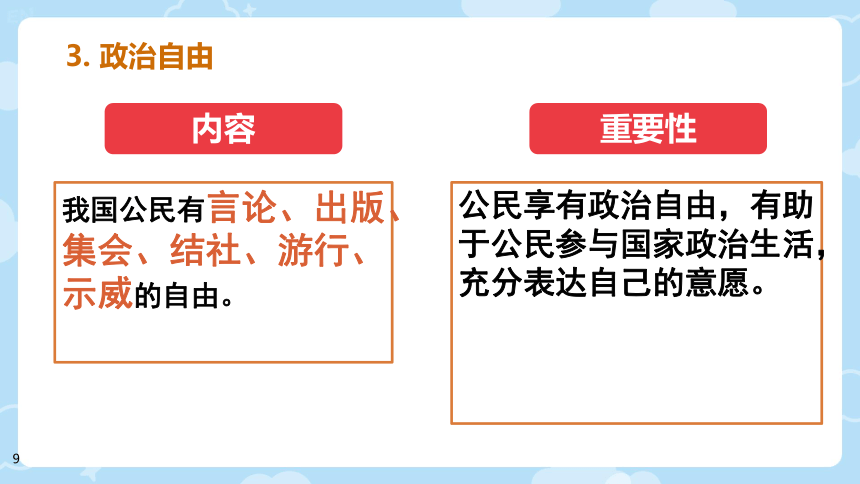 3. 政治自由

内容

我国公民有言论、出版、集会、结社、游行、示威的自由。

重要性

公民享有政治自由，有助于公民参与国家政治生活，充分表达自己的意愿。

9